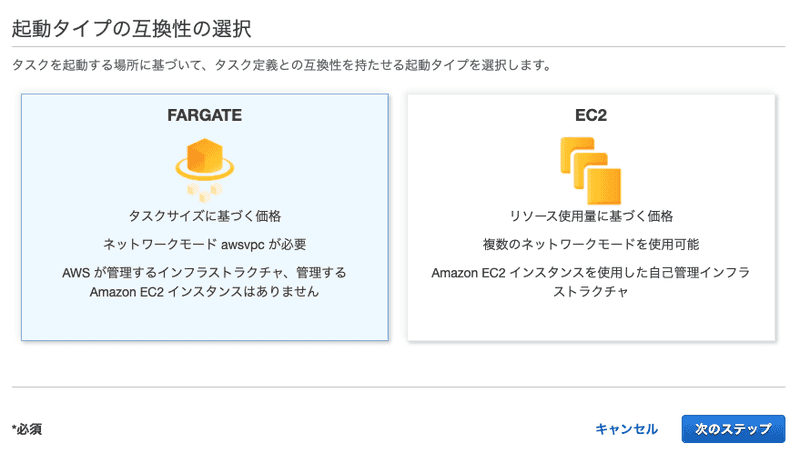 起動タイプの互換性の選択

タスクを起動する場所に基づいて、タスク定義との互換性を持たせる起動タイプを選択します。

FARGATE

タスクサイズに基づく価格

ネットワークモード awsvpc が必要

AWS が管理するインフラストラクチャ、管理する Amazon EC2 インスタンスはありません

EC2

リソース使用量に基づく価格

複数のネットワークモードを使用可能

Amazon EC2 インスタンスを使用した自己管理インフラストラクチャ

*必須

キャンセル

次のステップ